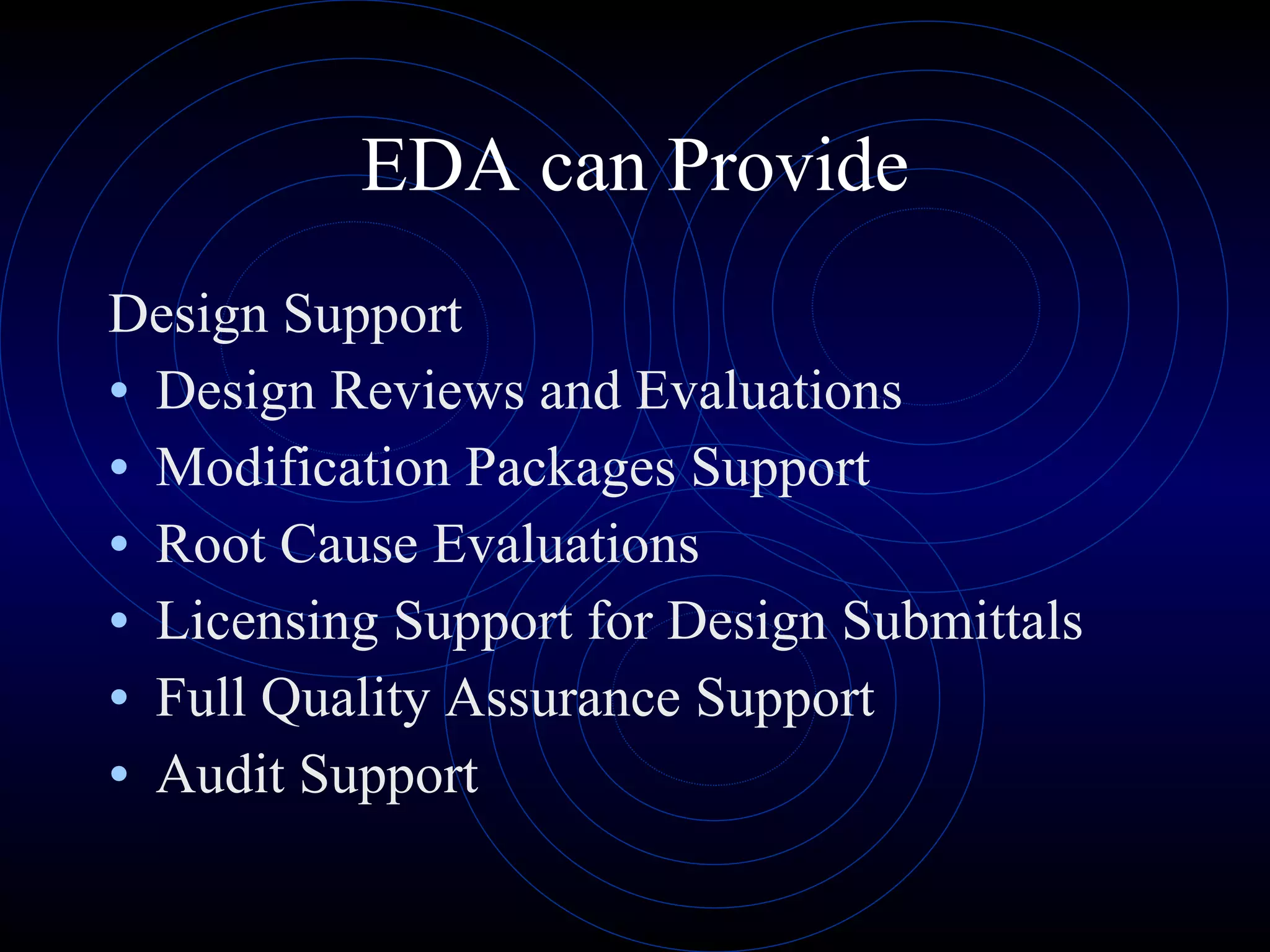 EDA can Provide

Design Support
• Design Reviews and Evaluations
• Modification Packages Support
• Root Cause Evaluations
• Licensing Support for Design Submittals
• Full Quality Assurance Support
• Audit Support